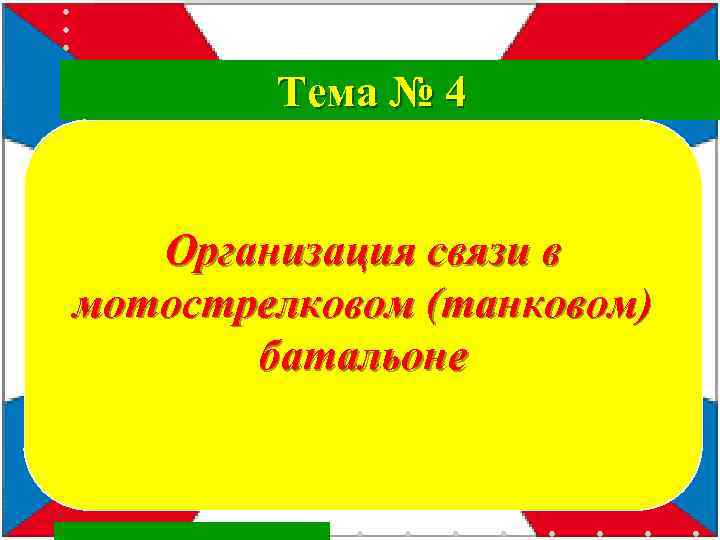 Тема № 4

Организация связи в мотострелковом (танковом) батальоне